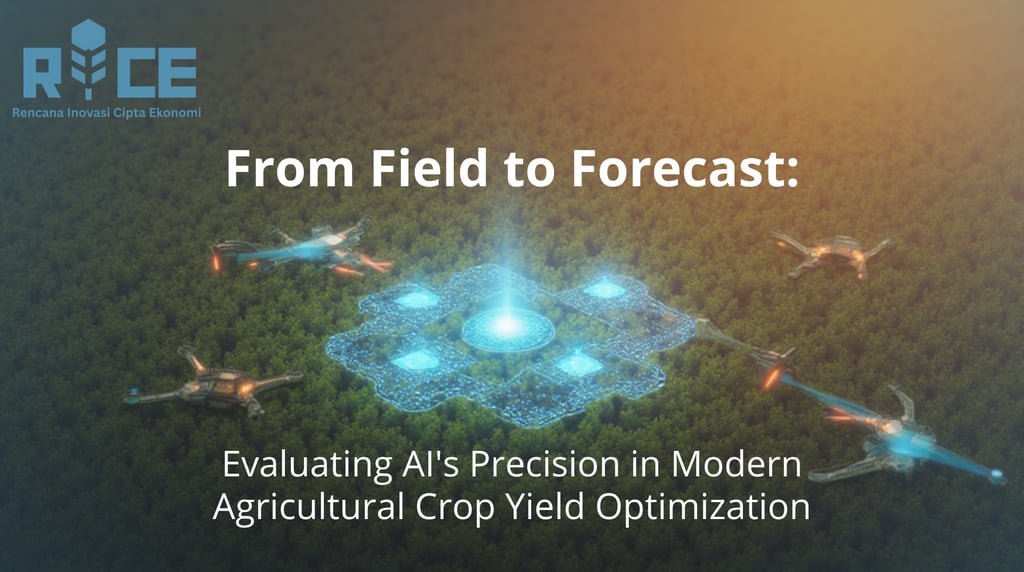 RICE
Rencana Inovasi Cipta Ekonomi

From Field to Forecast:

Evaluating AI's Precision in Modern Agricultural Crop Yield Optimization